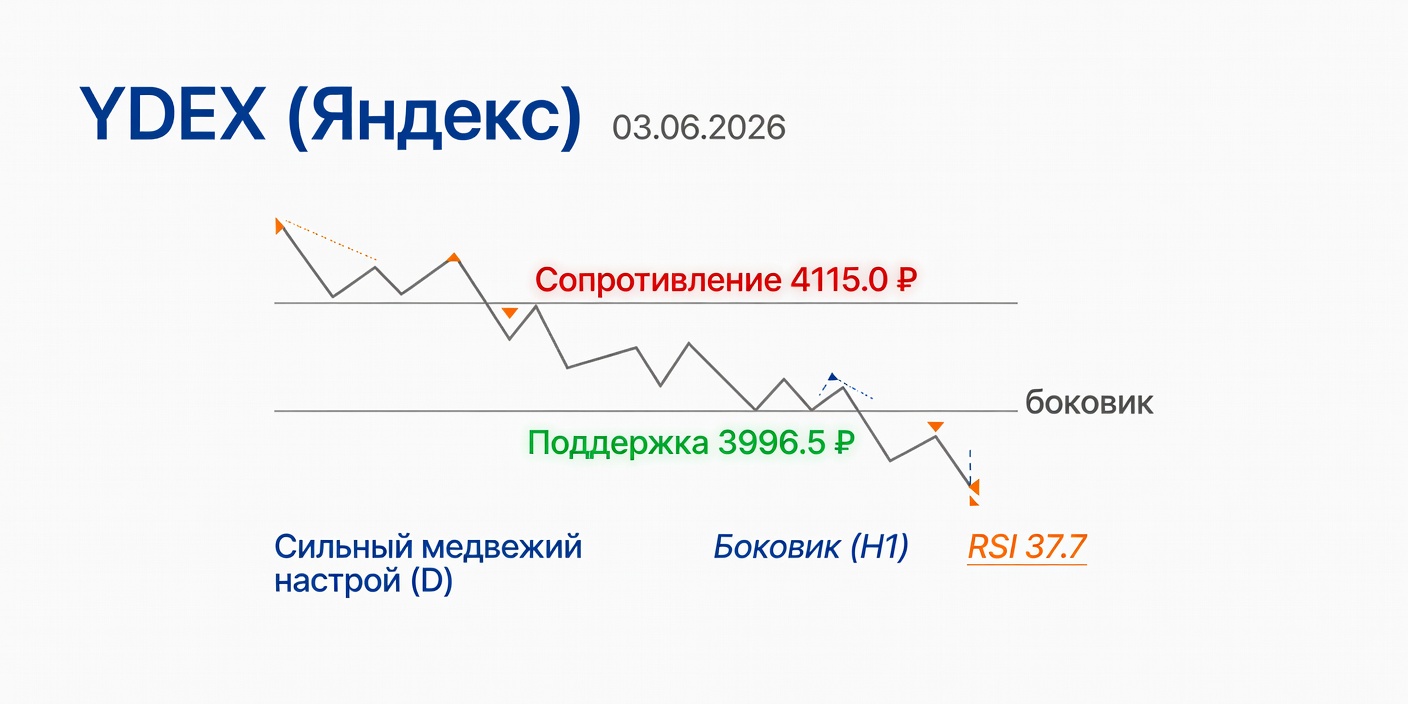 YDEX (Яндекс) 03.06.2026

Сопротивление 4115.0 ₽

боковик

Поддержка 3996.5 ₽

Сильный медвежий настрой (D)

Боковик (H1)

RSI 37.7